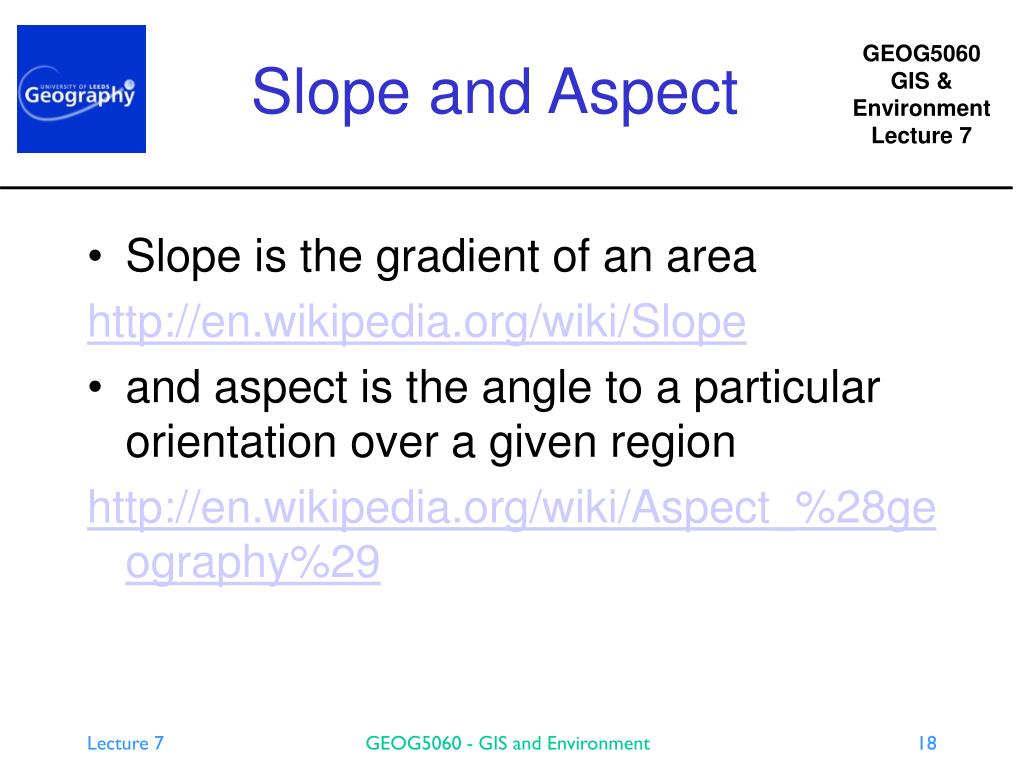 UNIVERSITY OF LEEDS Geography

Slope and Aspect

GEOG5060
GIS &
Environment
Lecture 7

• Slope is the gradient of an area

http://en.wikipedia.org/wiki/Slope

• and aspect is the angle to a particular orientation over a given region

http://en.wikipedia.org/wiki/Aspect_%28geography%29

Lecture 7

GEOG5060 - GIS and Environment

18